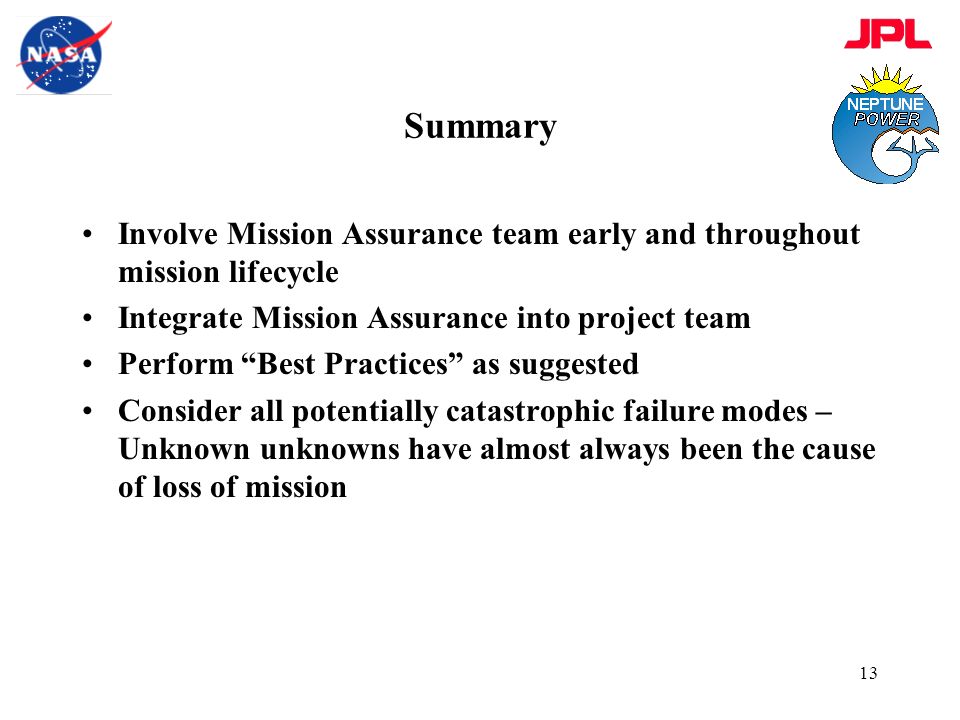 NASA

JPL

NEPTUNE POWER

Summary

• Involve Mission Assurance team early and throughout mission lifecycle
• Integrate Mission Assurance into project team
• Perform “Best Practices” as suggested
• Consider all potentially catastrophic failure modes – Unknown unknowns have almost always been the cause of loss of mission

13